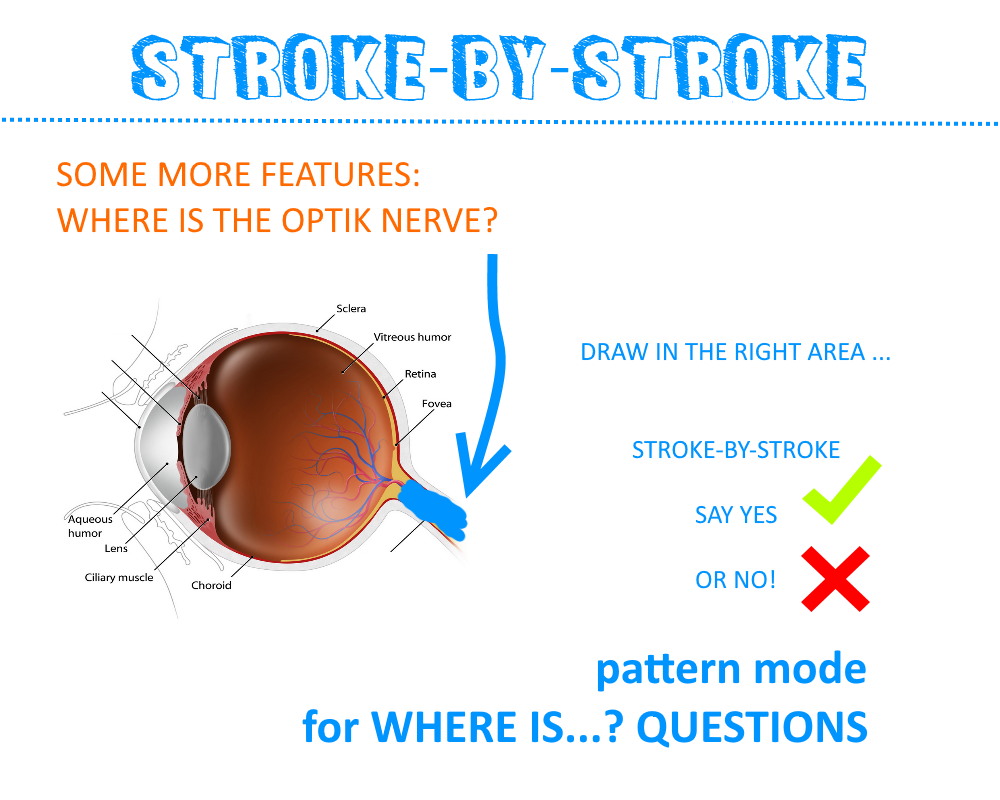 STROKE-BY-STROKE

SOME MORE FEATURES:
WHERE IS THE OPTIK NERVE?

Sclera
Vitreous humor
Retina
Fovea
Aqueous humor
Lens
Ciliary muscle
Choroid

DRAW IN THE RIGHT AREA ...

STROKE-BY-STROKE

SAY YES

OR NO!

pattern mode
for WHERE IS...? QUESTIONS